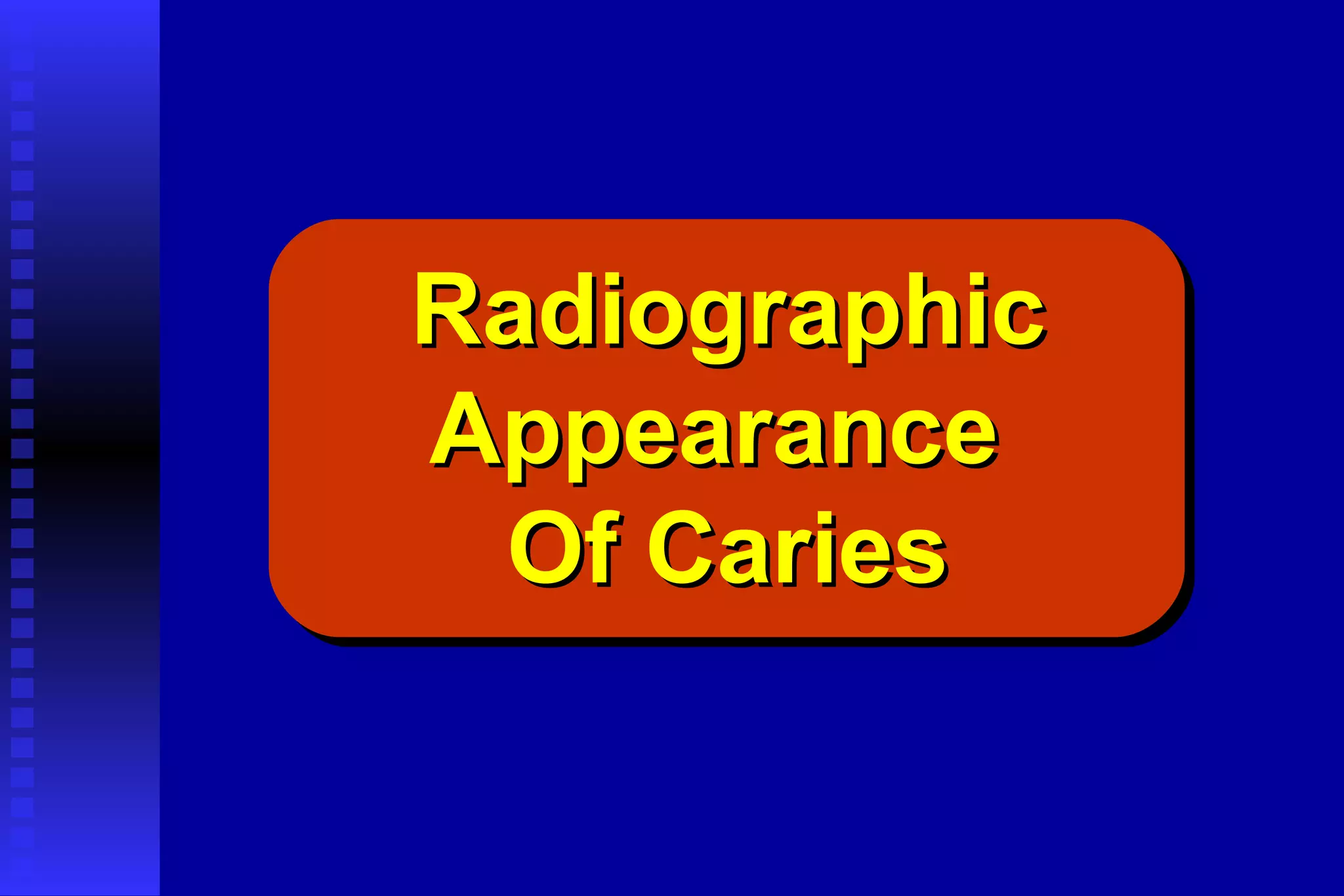 Radiographic Appearance Of Caries